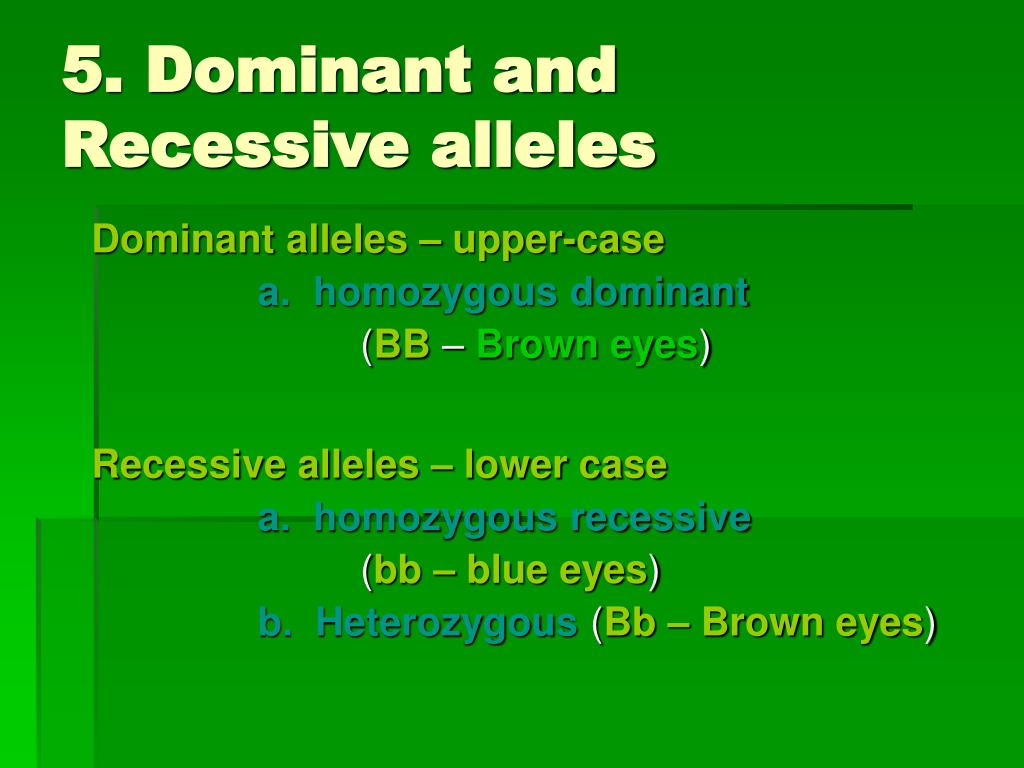 5. Dominant and Recessive alleles

Dominant alleles – upper-case
a. homozygous dominant
(BB – Brown eyes)

Recessive alleles – lower case
a. homozygous recessive
(bb – blue eyes)
b. Heterozygous (Bb – Brown eyes)